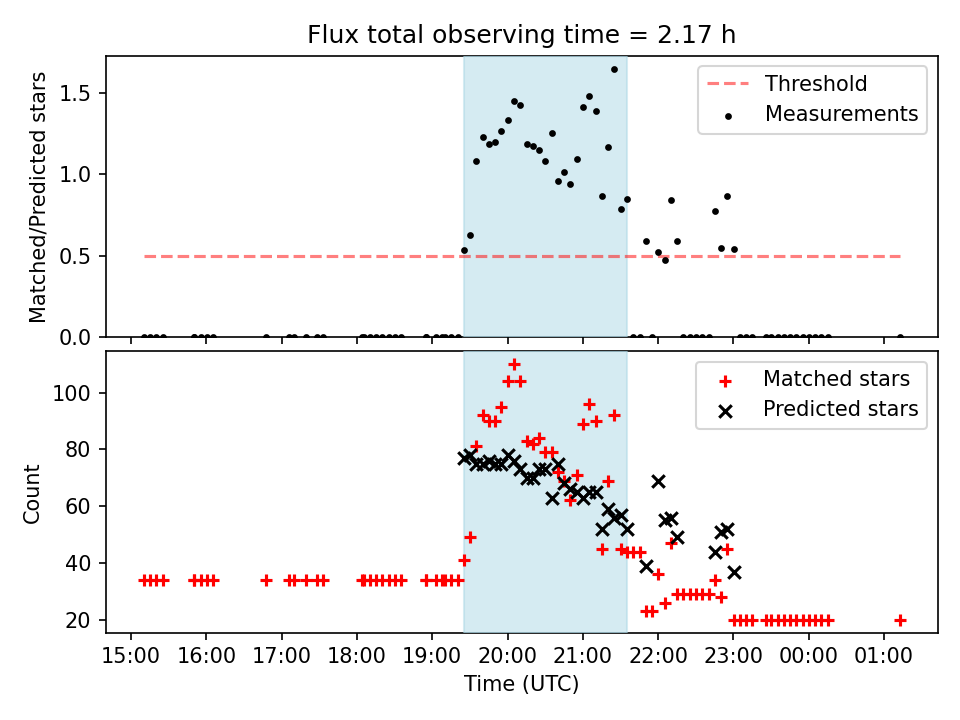 Flux total observing time = 2.17 h

Matched/Predicted stars

1.5
1.0
0.5
0.0

Threshold
Measurements

Count

100
80
60
40
20

Matched stars
Predicted stars

15:00 16:00 17:00 18:00 19:00 20:00 21:00 22:00 23:00 00:00 01:00

Time (UTC)